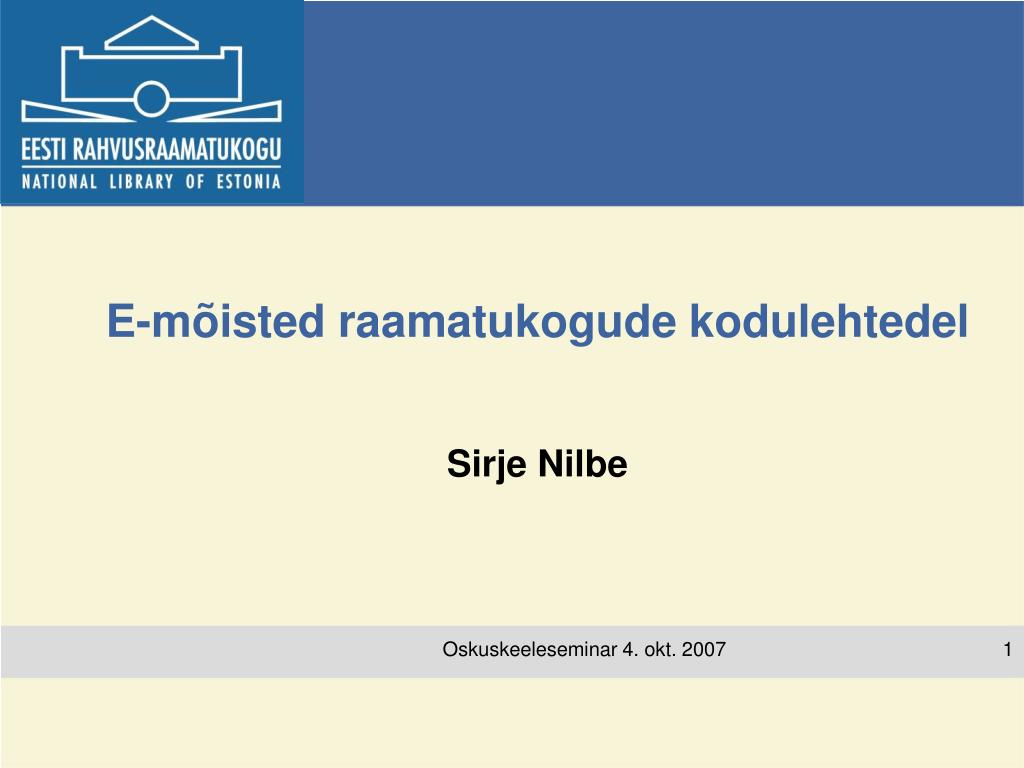 EESTI RAHVUSRAAMATUKOGU
NATIONAL LIBRARY OF ESTONIA

E-mõisted raamatukogude kodulehtedel

Sirje Nilbe

Oskuskeeleseminar 4. okt. 2007

1